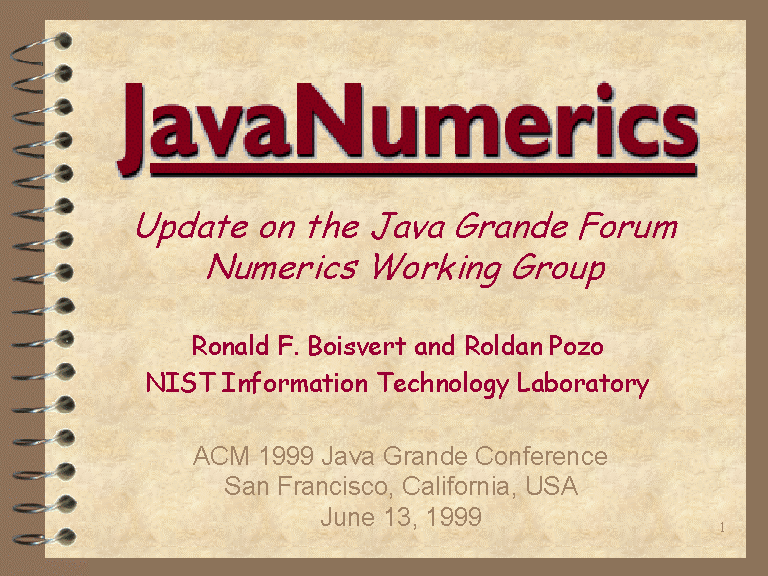 JavaNumerics

Update on the Java Grande Forum Numerics Working Group

Ronald F. Boisvert and Roldan Pozo
NIST Information Technology Laboratory

ACM 1999 Java Grande Conference
San Francisco, California, USA
June 13, 1999

1